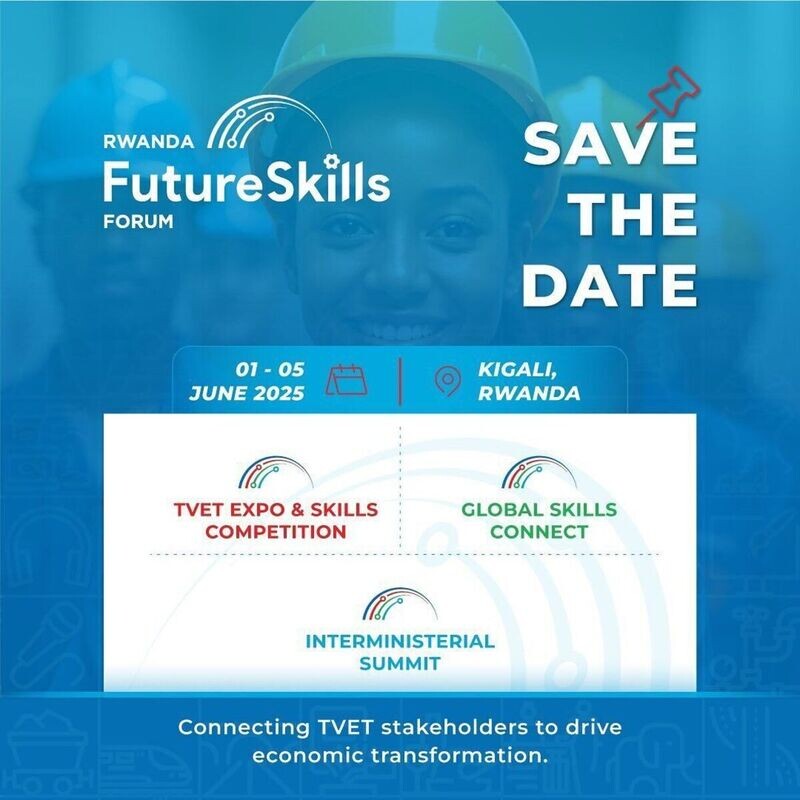 RWANDA
FutureSkills
FORUM

SAVE
THE
DATE

01 - 05
JUNE 2025

KIGALI,
RWANDA

TVET EXPO & SKILLS COMPETITION

GLOBAL SKILLS CONNECT

INTERMINISTERIAL SUMMIT

Connecting TVET stakeholders to drive economic transformation.